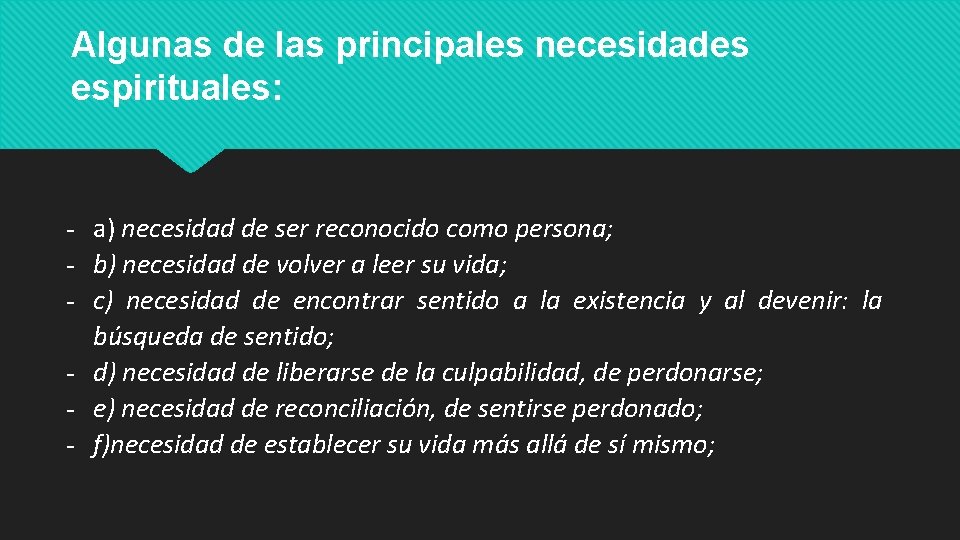 Algunas de las principales necesidades espirituales:

- a) necesidad de ser reconocido como persona;
- b) necesidad de volver a leer su vida;
- c) necesidad de encontrar sentido a la existencia y al devenir: la búsqueda de sentido;
- d) necesidad de liberarse de la culpabilidad, de perdonarse;
- e) necesidad de reconciliación, de sentirse perdonado;
- f)necesidad de establecer su vida más allá de sí mismo;